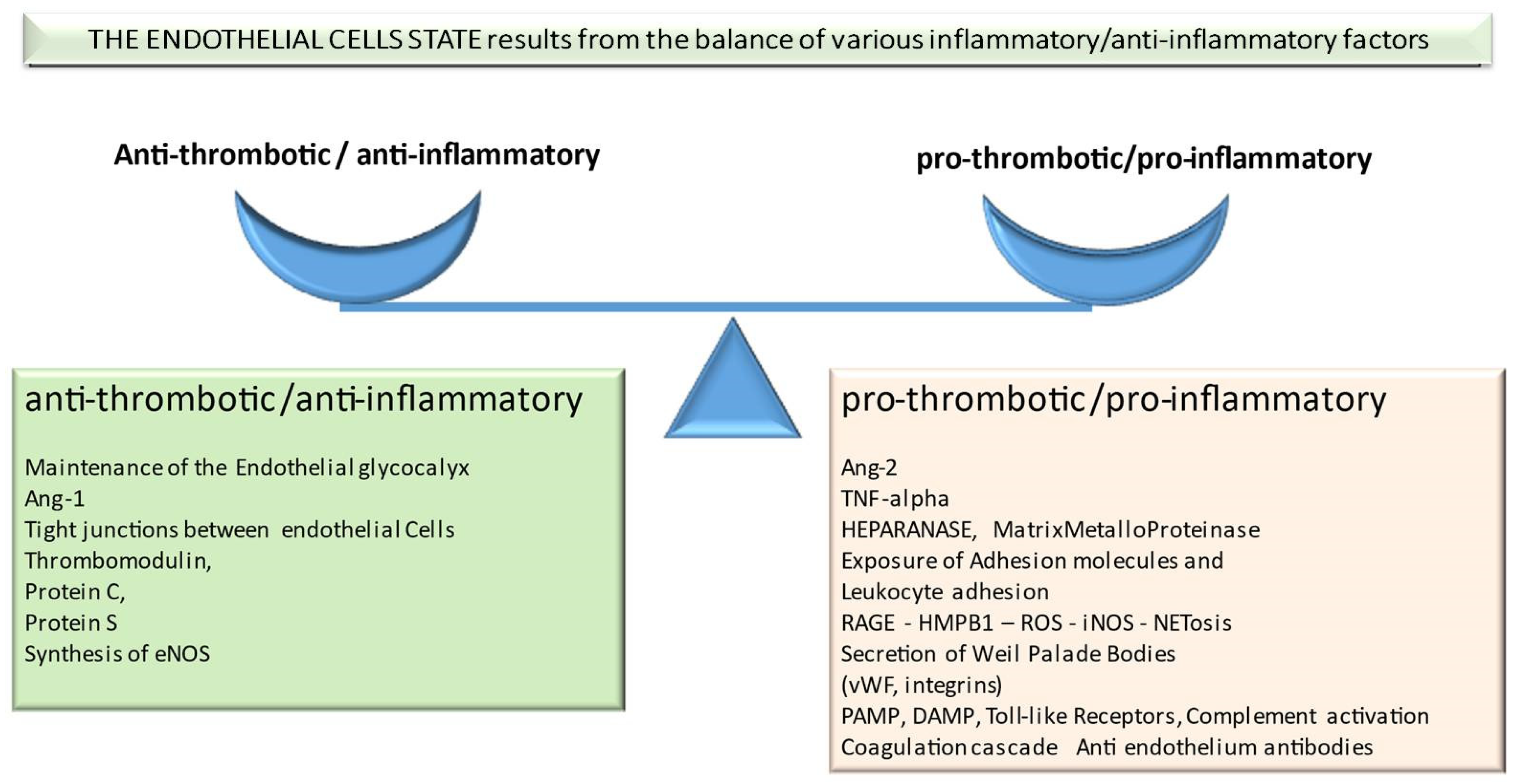 THE ENDOTHELIAL CELLS STATE results from the balance of various inflammatory/anti-inflammatory factors

Anti-thrombotic / anti-inflammatory

pro-thrombotic/pro-inflammatory

anti-thrombotic/anti-inflammatory

Maintenance of the Endothelial glycocalyx
Ang-1
Tight junctions between endothelial Cells
Thrombomodulin,
Protein C,
Protein S
Synthesis of eNOS

pro-thrombotic/pro-inflammatory

Ang-2
TNF-alpha
HEPARANASE, MatrixMetalloProteinase
Exposure of Adhesion molecules and
Leukocyte adhesion
RAGE - HMPB1 – ROS - iNOS - NETosis
Secretion of Weil Palade Bodies
(vWF, integrins)
PAMP, DAMP, Toll-like Receptors, Complement activation
Coagulation cascade Anti endothelium antibodies